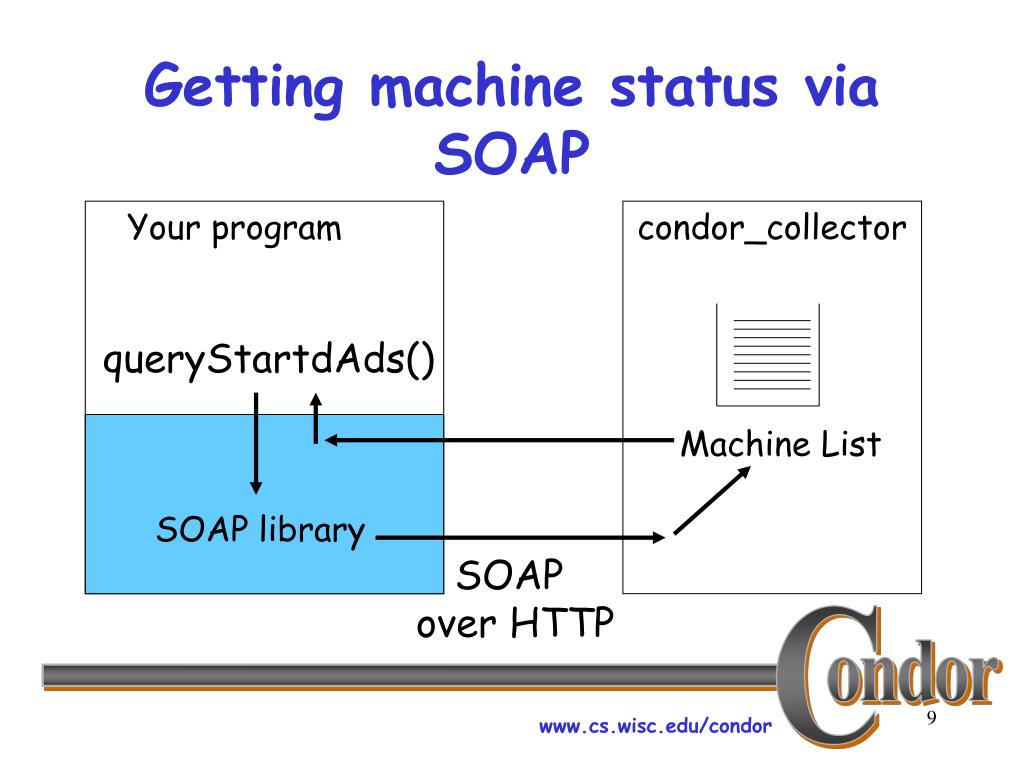 Getting machine status via SOAP

Your program

queryStartdAds()

SOAP library

condor_collector

Machine List

SOAP over HTTP

Condor

www.cs.wisc.edu/condor

9